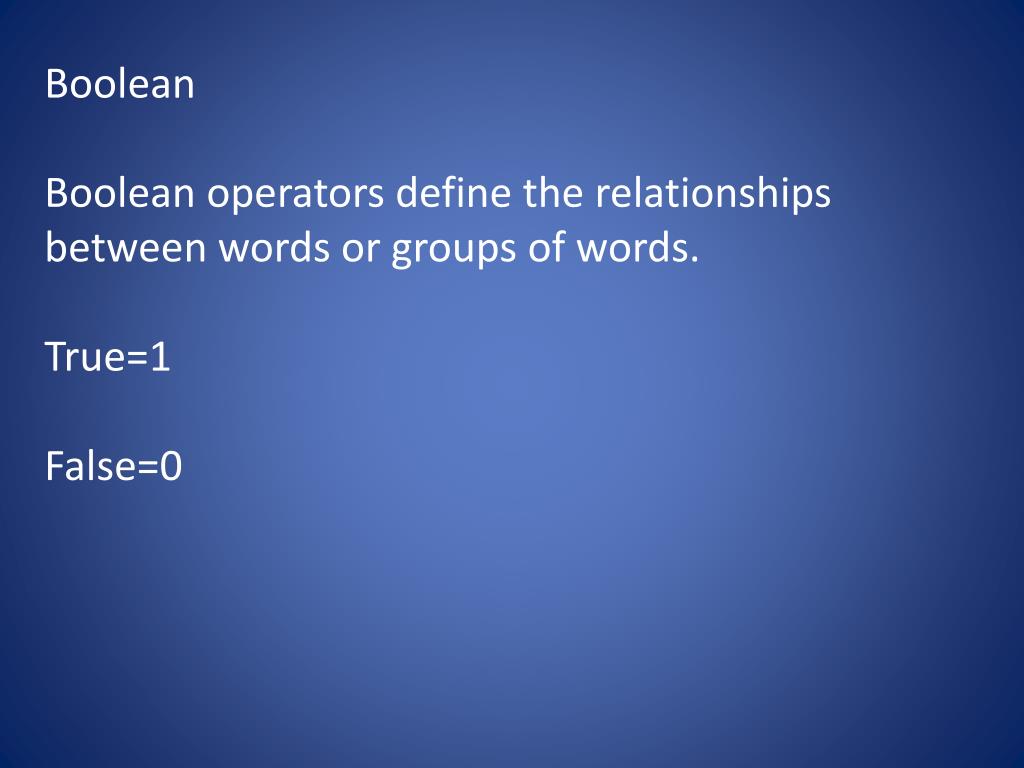 Boolean

Boolean operators define the relationships between words or groups of words.

True=1

False=0